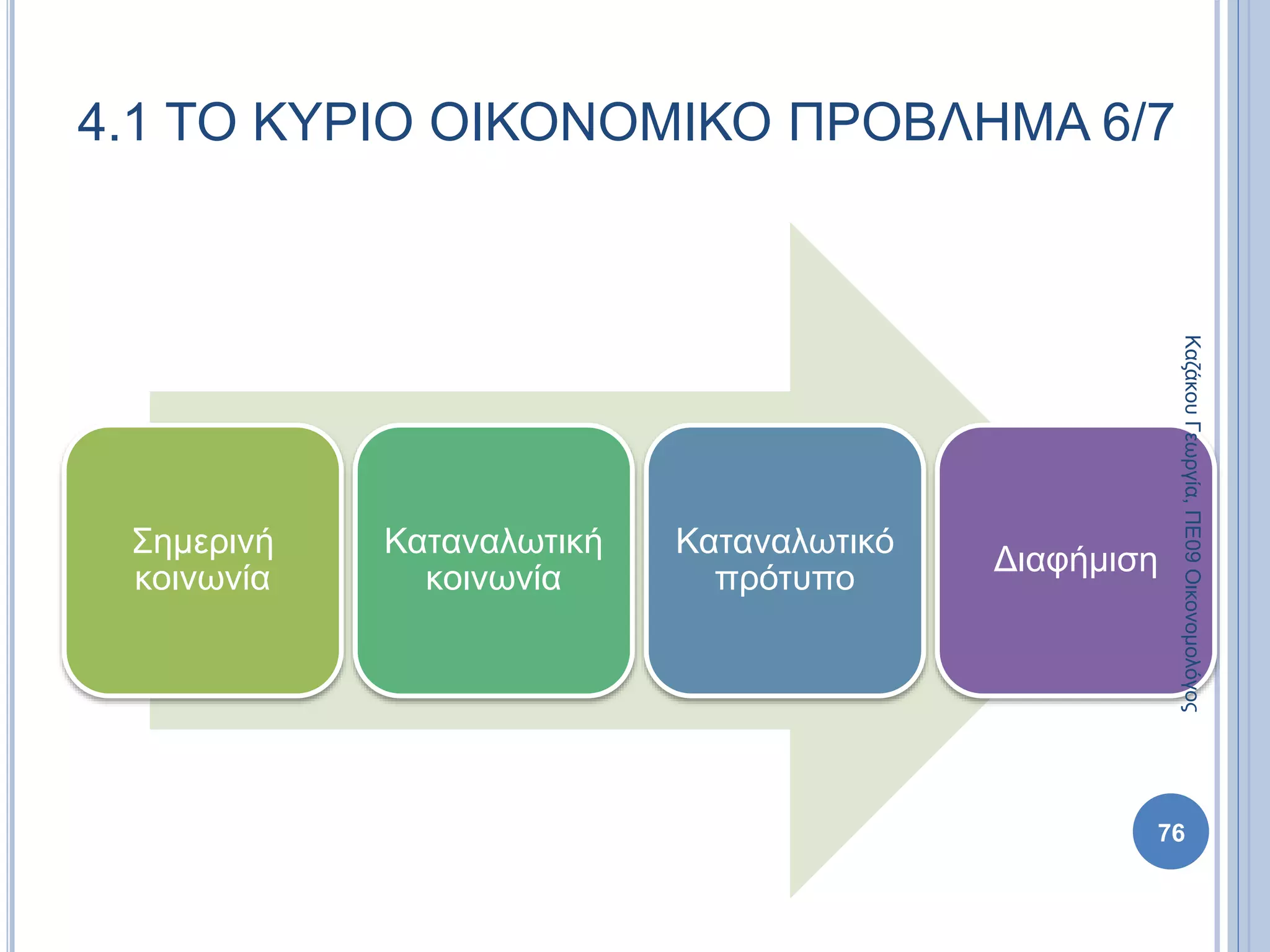 4.1 ΤΟ ΚΥΡΙΟ ΟΙΚΟΝΟΜΙΚΟ ΠΡΟΒΛΗΜΑ 6/7

Σημερινή κοινωνία

Καταναλωτική κοινωνία

Καταναλωτικό πρότυπο

Διαφήμιση

Καζάκου Γεωργία, ΠΕ09 Οικονομολόγος

76